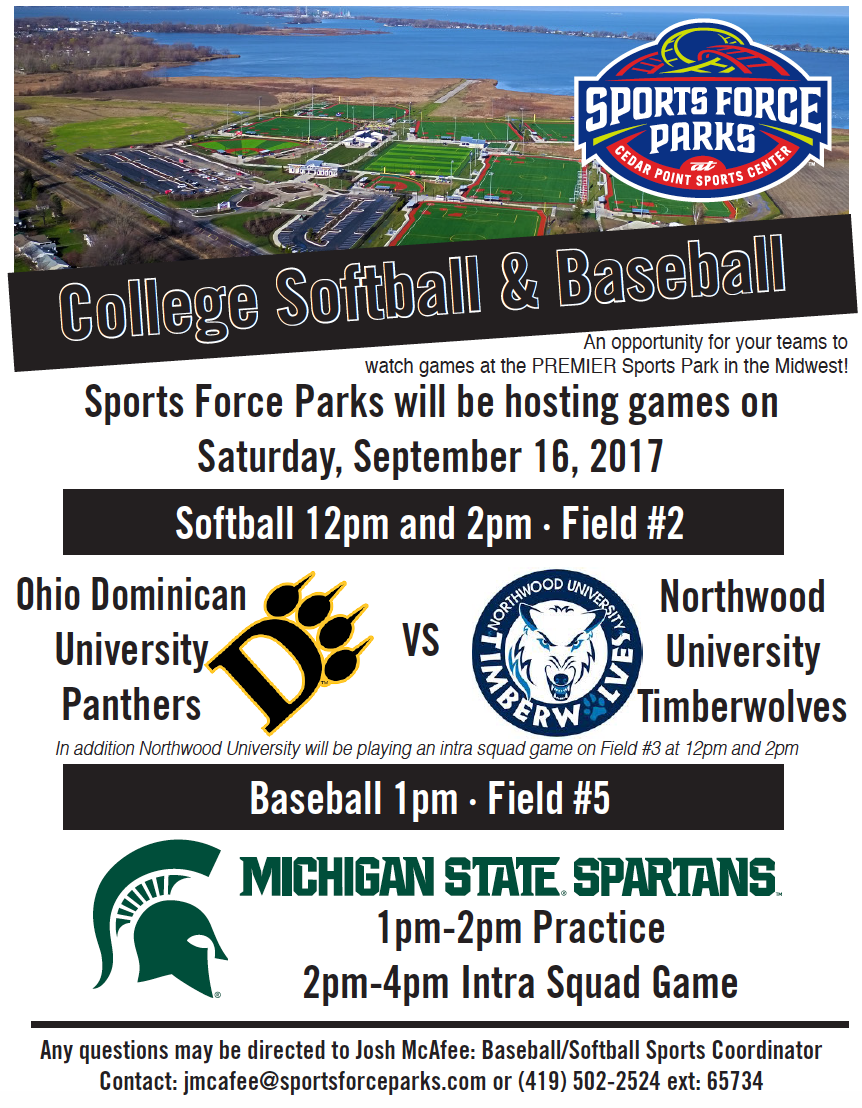 SPORTS FORCE PARKS
at
CEDAR POINT SPORTS CENTER

College Softball & Baseball

An opportunity for your teams to watch games at the PREMIER Sports Park in the Midwest!

Sports Force Parks will be hosting games on Saturday, September 16, 2017

Softball 12pm and 2pm · Field #2

Ohio Dominican University Panthers

D

VS

NORTHWOOD UNIVERSITY
TIMBERWOLVES

Northwood University Timberwolves

In addition Northwood University will be playing an intra squad game on Field #3 at 12pm and 2pm

Baseball 1pm · Field #5

MICHIGAN STATE SPARTANS

1pm-2pm Practice
2pm-4pm Intra Squad Game

Any questions may be directed to Josh McAfee: Baseball/Softball Sports Coordinator
Contact: jmcafee@sportsforceparks.com or (419) 502-2524 ext: 65734